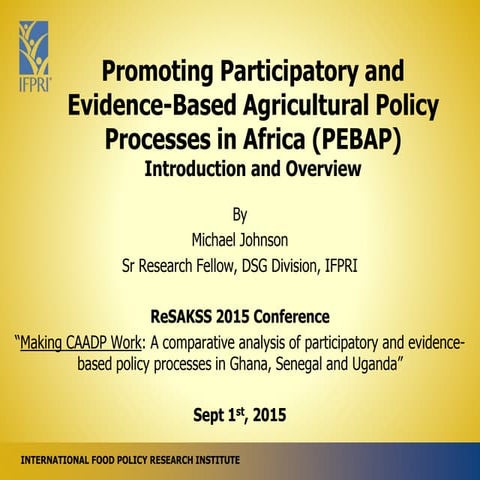 IFPRI

Promoting Participatory and Evidence-Based Agricultural Policy Processes in Africa (PEBAP)
Introduction and Overview

By
Michael Johnson
Sr Research Fellow, DSG Division, IFPRI

ReSAKSS 2015 Conference
"Making CAADP Work: A comparative analysis of participatory and evidence-based policy processes in Ghana, Senegal and Uganda"

Sept 1$^{st}$, 2015

INTERNATIONAL FOOD POLICY RESEARCH INSTITUTE